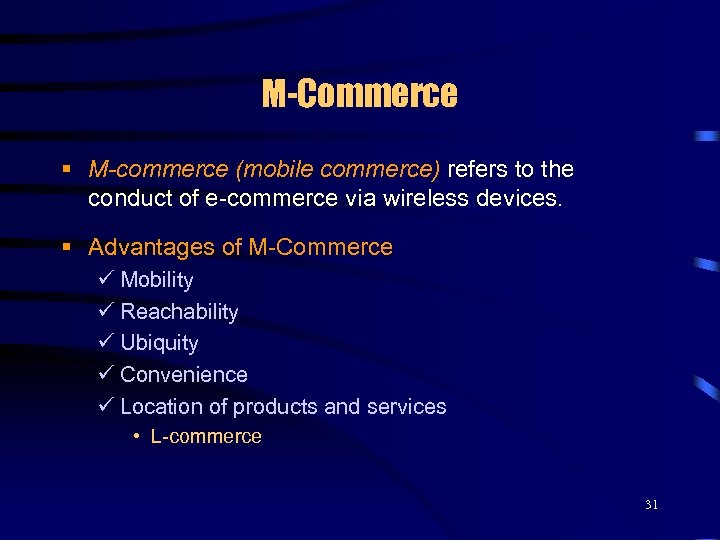 M-Commerce

▪ M-commerce (mobile commerce) refers to the conduct of e-commerce via wireless devices.

▪ Advantages of M-Commerce
✓ Mobility
✓ Reachability
✓ Ubiquity
✓ Convenience
✓ Location of products and services
• L-commerce

31